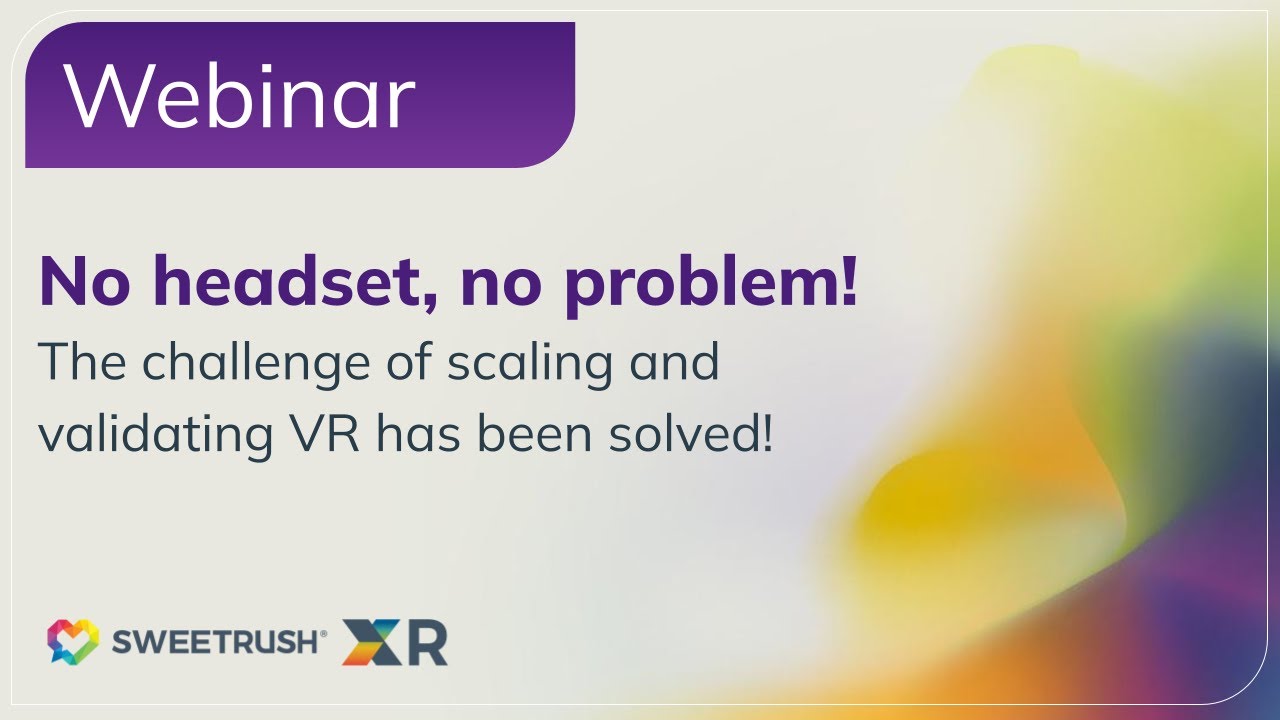 Webinar

No headset, no problem!

The challenge of scaling and validating VR has been solved!

SWEETRUSH® XR